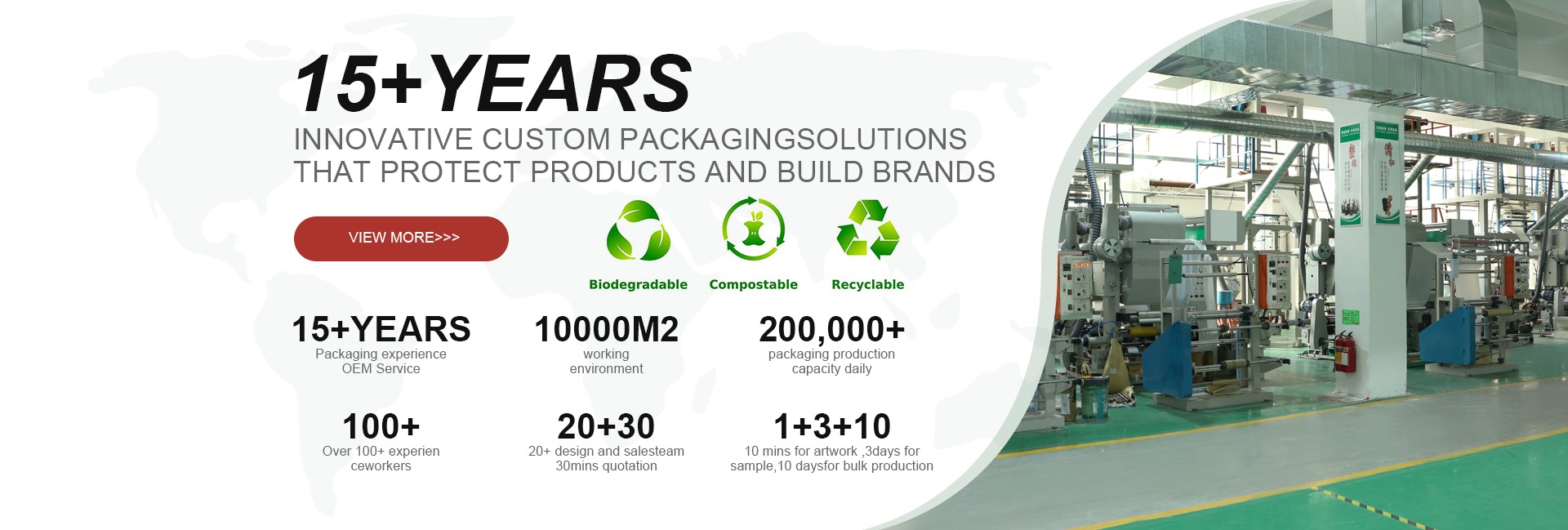 15+YEARS

INNOVATIVE CUSTOM PACKAGINGSOLUTIONS THAT PROTECT PRODUCTS AND BUILD BRANDS

VIEW MORE>>>

Biodegradable

Compostable

Recyclable

15+YEARS
Packaging experience
OEM Service

10000M2
working
environment

200,000+
packaging production
capacity daily

100+
Over 100+ experien
ceworkers

20+30
20+ design and salesteam
30mins quotation

1+3+10
10 mins for artwork ,3days for
sample,10 daysfor bulk production